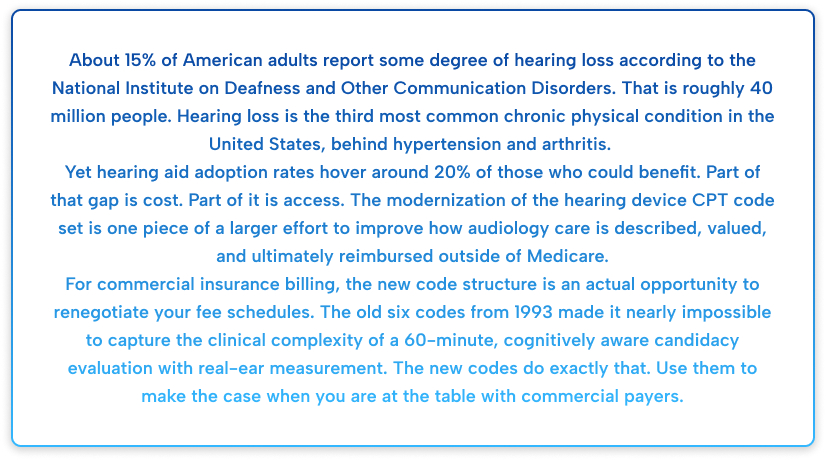 About 15% of American adults report some degree of hearing loss according to the National Institute on Deafness and Other Communication Disorders. That is roughly 40 million people. Hearing loss is the third most common chronic physical condition in the United States, behind hypertension and arthritis.

Yet hearing aid adoption rates hover around 20% of those who could benefit. Part of that gap is cost. Part of it is access. The modernization of the hearing device CPT code set is one piece of a larger effort to improve how audiology care is described, valued, and ultimately reimbursed outside of Medicare.

For commercial insurance billing, the new code structure is an actual opportunity to renegotiate your fee schedules. The old six codes from 1993 made it nearly impossible to capture the clinical complexity of a 60-minute, cognitively aware candidacy evaluation with real-ear measurement. The new codes do exactly that. Use them to make the case when you are at the table with commercial payers.